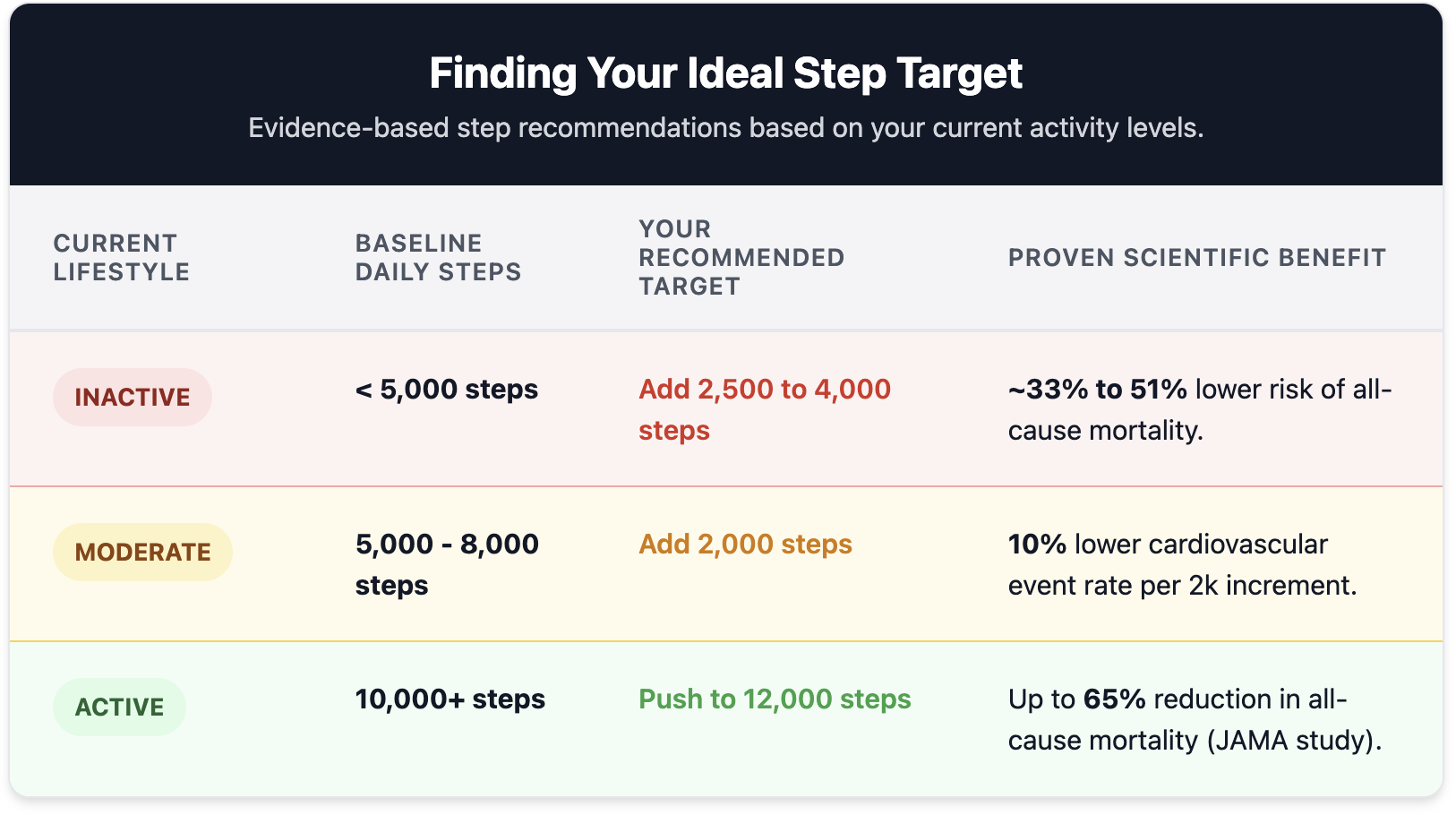 Finding Your Ideal Step Target

Evidence-based step recommendations based on your current activity levels.

| CURRENT LIFESTYLE | BASELINE DAILY STEPS | YOUR RECOMMENDED TARGET | PROVEN SCIENTIFIC BENEFIT |
|---|---|---|---|
| INACTIVE | < 5,000 steps | Add 2,500 to 4,000 steps | ~33% to 51% lower risk of all-cause mortality. |
| MODERATE | 5,000 - 8,000 steps | Add 2,000 steps | 10% lower cardiovascular event rate per 2k increment. |
| ACTIVE | 10,000+ steps | Push to 12,000 steps | Up to 65% reduction in all-cause mortality (JAMA study). |